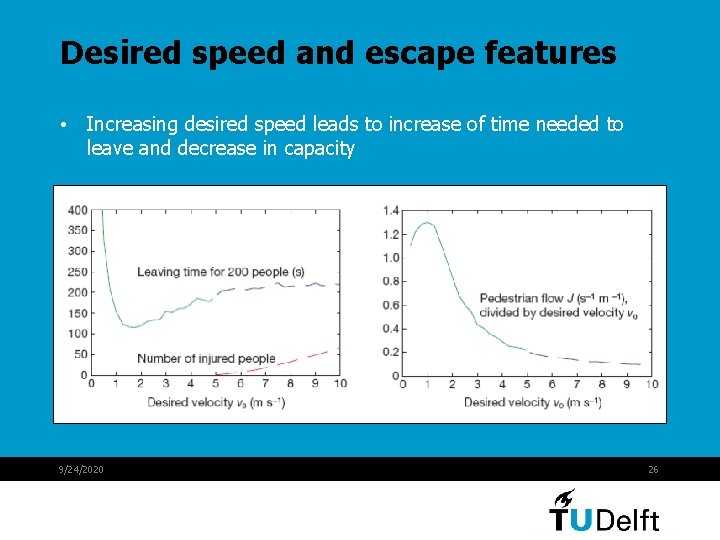 Desired speed and escape features

• Increasing desired speed leads to increase of time needed to leave and decrease in capacity

400
350
300
250
200
150
100
50
0

Leaving time for 200 people (s)

Number of injured people

0 1 2 3 4 5 6 7 8 9 10

Desired velocity $v_0$ (m s$^{-1}$)

1.4
1.2
1.0
0.8
0.6
0.4
0.2
0

Pedestrian flow $J$ (s$^{-1}$ m$^{-1}$), divided by desired velocity $v_0$

0 1 2 3 4 5 6 7 8 9 10

Desired velocity $v_0$ (m s$^{-1}$)

9/24/2020

26

TUDelft